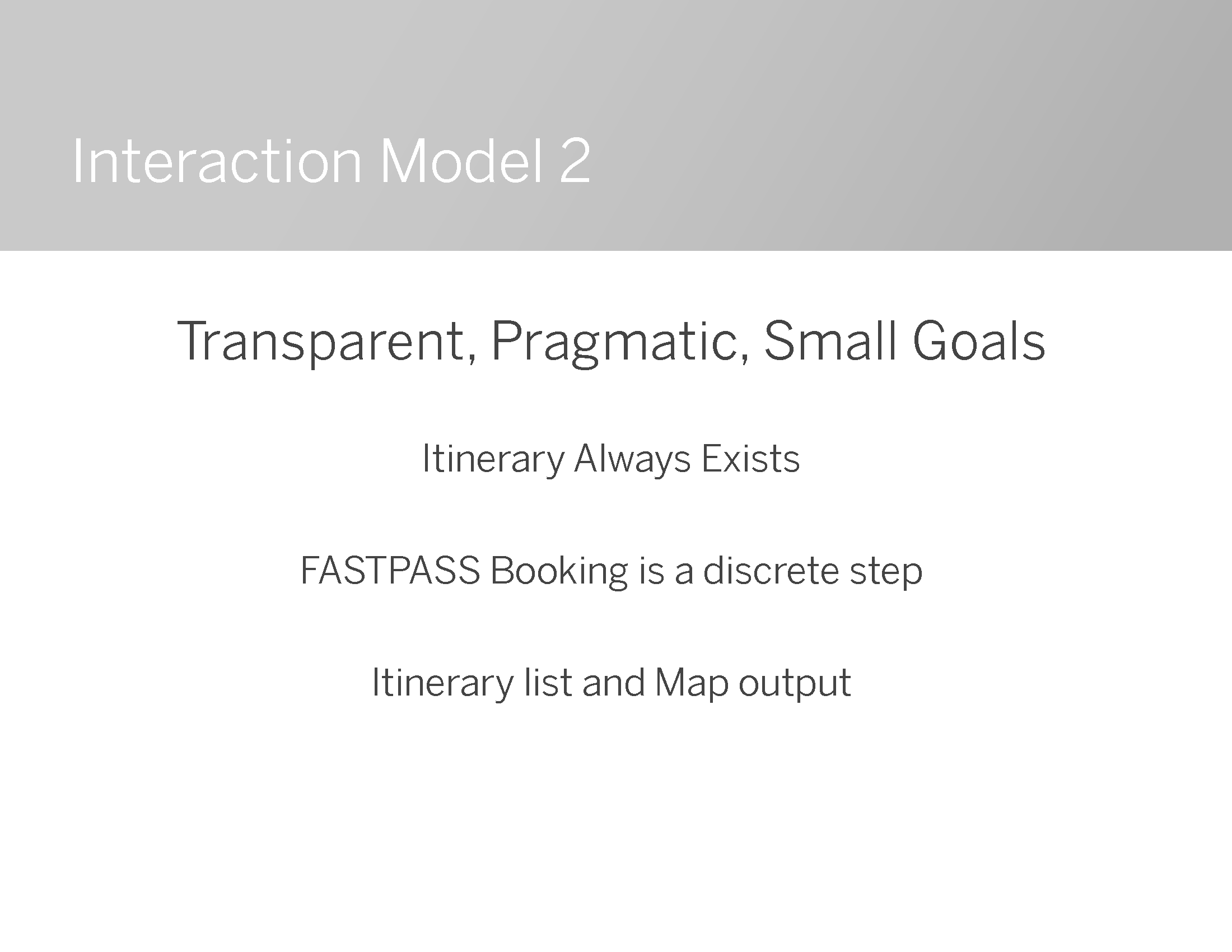 Interaction Model 2

Transparent, Pragmatic, Small Goals

Itinerary Always Exists

FASTPASS Booking is a discrete step

Itinerary list and Map output